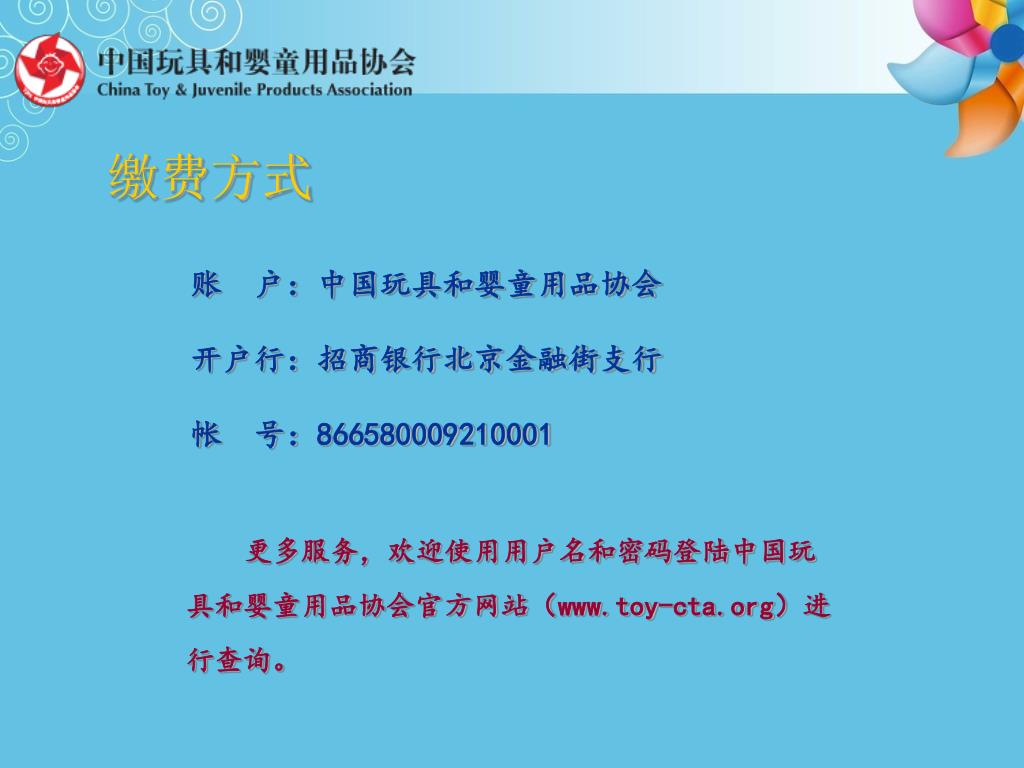 中国玩具和婴童用品协会
China Toy & Juvenile Products Association

缴费方式

账　户：中国玩具和婴童用品协会

开户行：招商银行北京金融街支行

帐　号：866580009210001

更多服务，欢迎使用用户名和密码登陆中国玩具和婴童用品协会官方网站（www.toy-cta.org）进行查询。